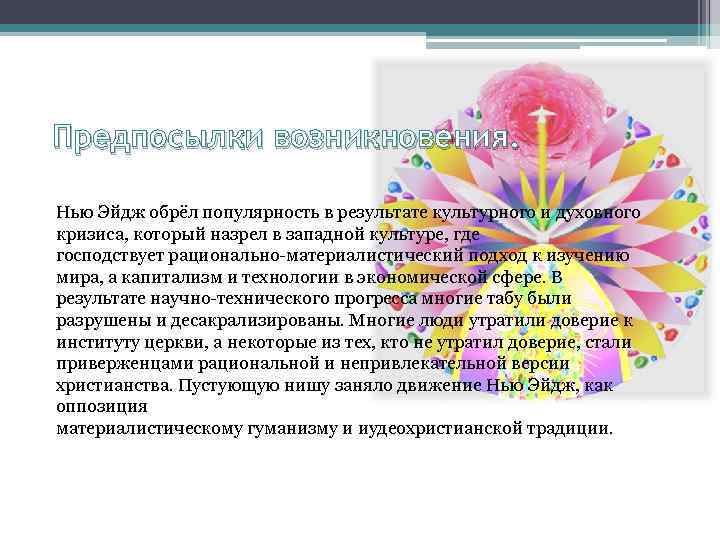 Предпосылки возникновения.

Нью Эйдж обрёл популярность в результате культурного и духовного кризиса, который назрел в западной культуре, где господствует рационально-материалистический подход к изучению мира, а капитализм и технологии в экономической сфере. В результате научно-технического прогресса многие табу были разрушены и десакрализированы. Многие люди утратили доверие к институту церкви, а некоторые из тех, кто не утратил доверие, стали приверженцами рациональной и непривлекательной версии христианства. Пустующую нишу заняло движение Нью Эйдж, как оппозиция
материалистическому гуманизму и иудеохристианской традиции.